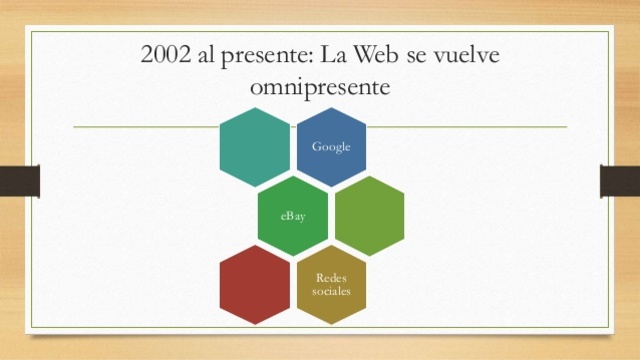 2002 al presente: La Web se vuelve omnipresente

Google

eBay

Redes sociales